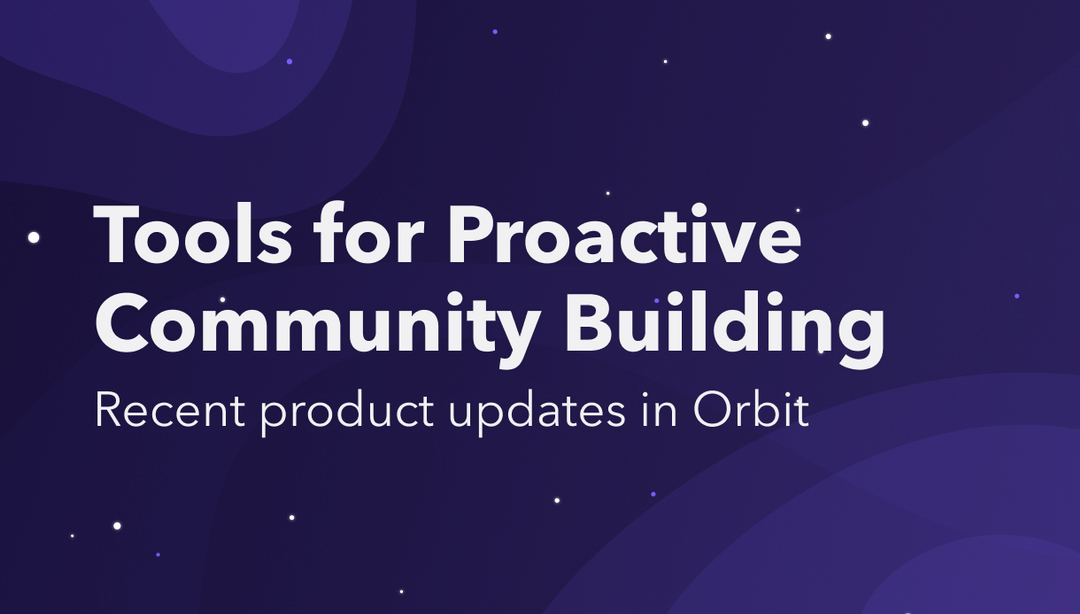 Tools for Proactive Community Building

Recent product updates in Orbit